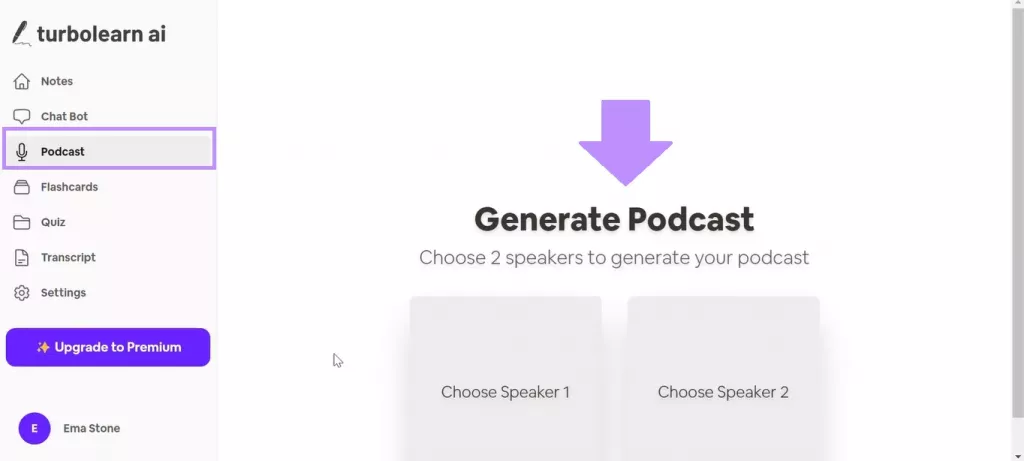 turbolearn ai

Notes

Chat Bot

Podcast

Flashcards

Quiz

Transcript

Settings

✨ Upgrade to Premium

E Ema Stone

Generate Podcast

Choose 2 speakers to generate your podcast

Choose Speaker 1

Choose Speaker 2